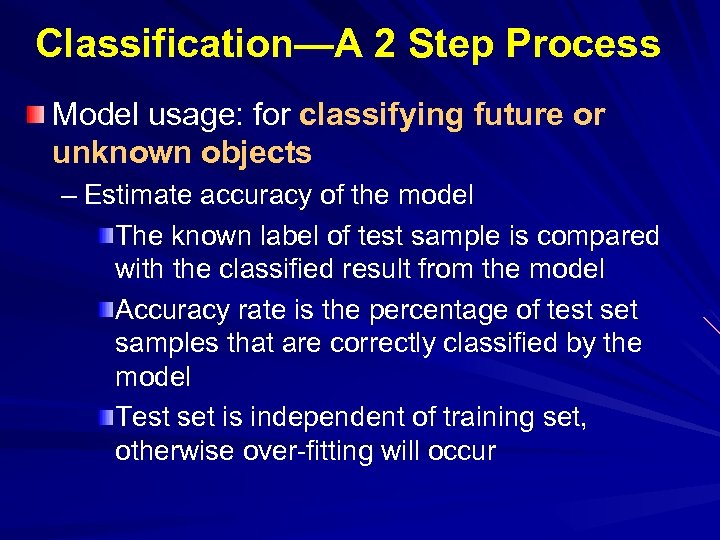 Classification—A 2 Step Process

Model usage: for classifying future or unknown objects

– Estimate accuracy of the model

The known label of test sample is compared with the classified result from the model

Accuracy rate is the percentage of test set samples that are correctly classified by the model

Test set is independent of training set, otherwise over-fitting will occur